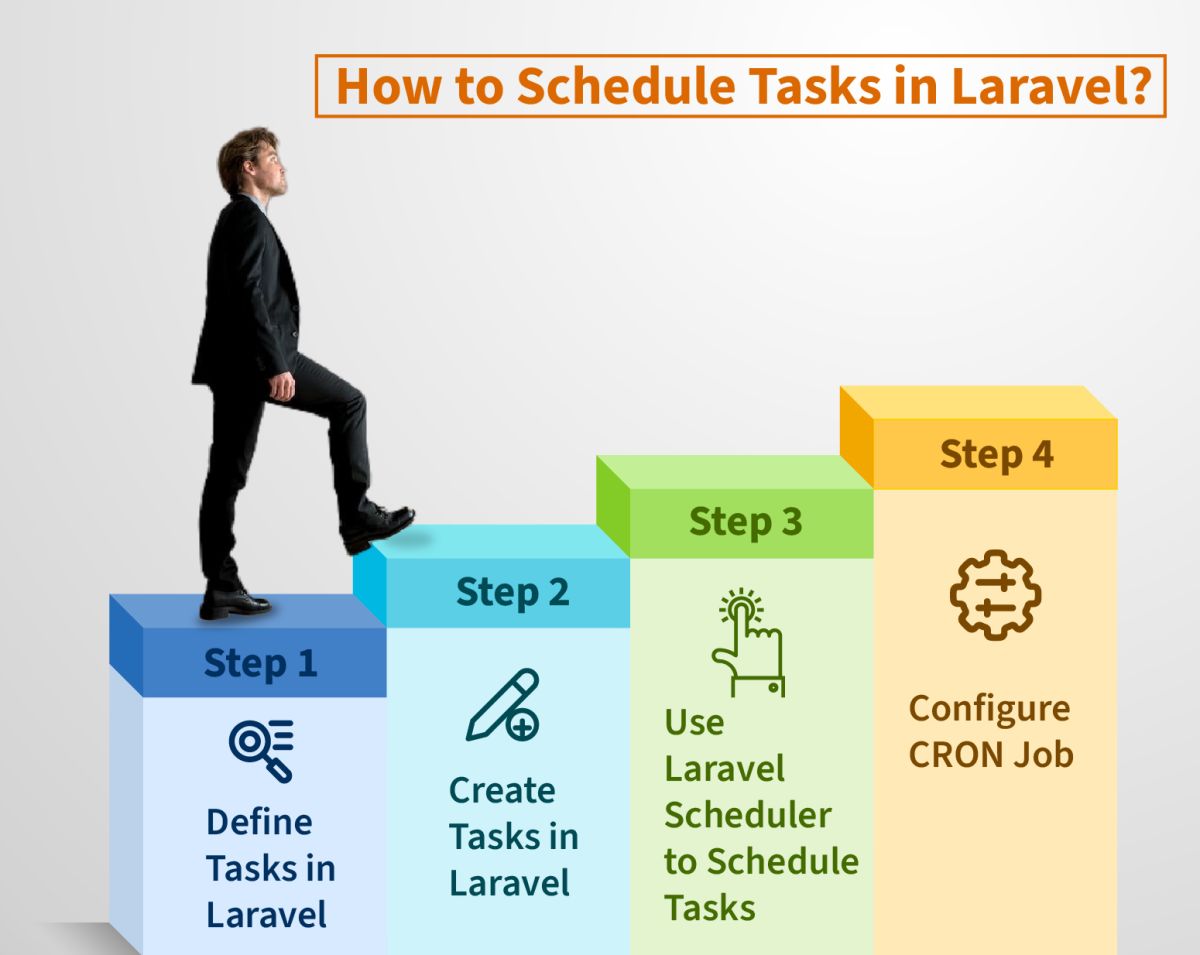 How to Schedule Tasks in Laravel?

Step 1
Define Tasks in Laravel

Step 2
Create Tasks in Laravel

Step 3
Use Laravel Scheduler to Schedule Tasks

Step 4
Configure CRON Job